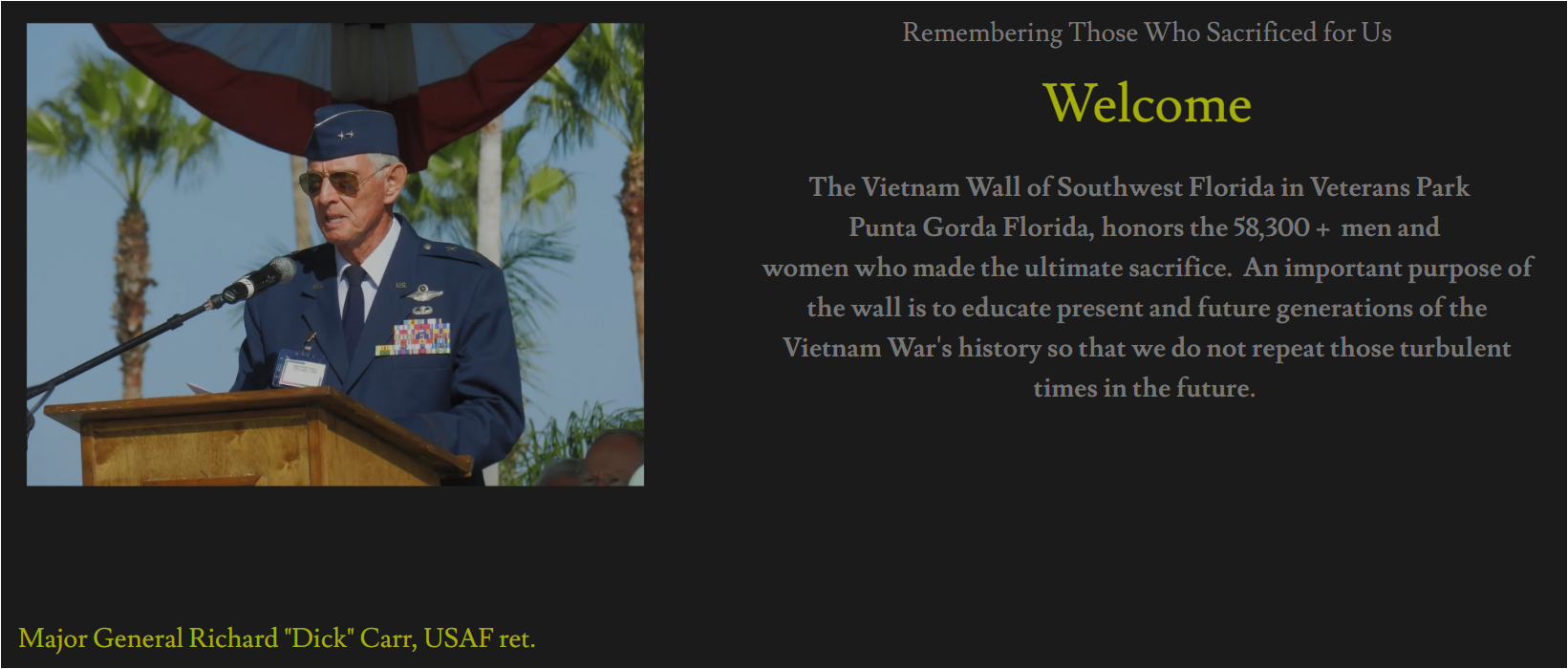 Remembering Those Who Sacrificed for Us

Welcome

The Vietnam Wall of Southwest Florida in Veterans Park Punta Gorda Florida, honors the 58,300 + men and women who made the ultimate sacrifice. An important purpose of the wall is to educate present and future generations of the Vietnam War's history so that we do not repeat those turbulent times in the future.

Major General Richard "Dick" Carr, USAF ret.